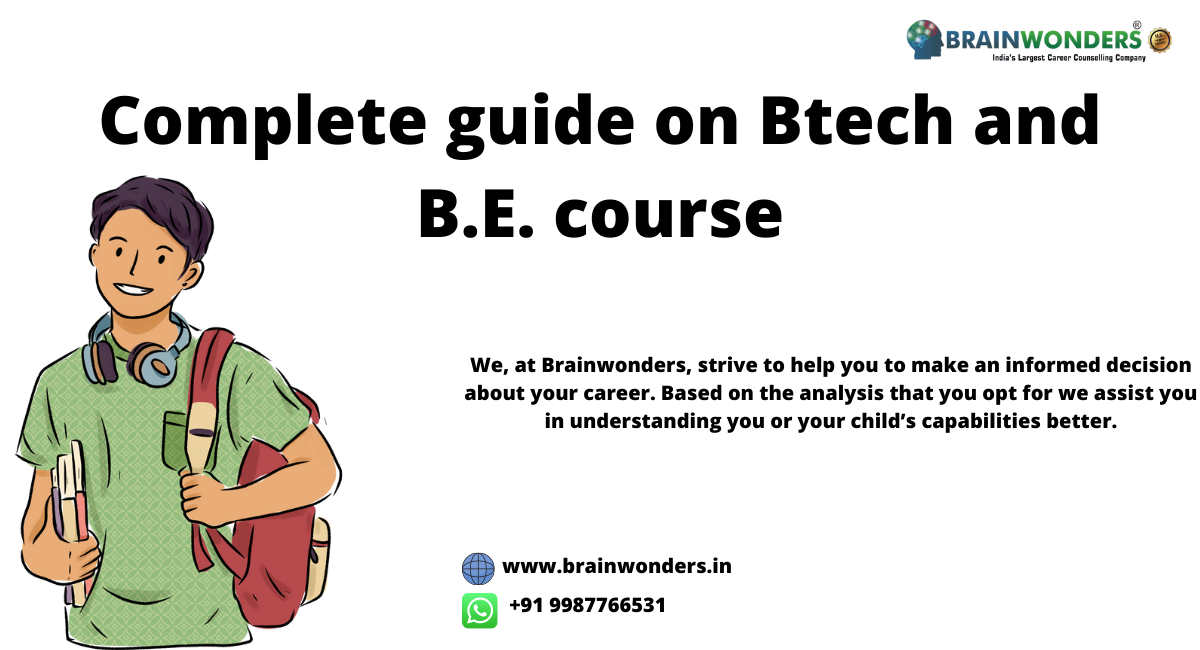 BRAINWONDERS®
India's Largest Career Counselling Company

Complete guide on Btech and B.E. course

We, at Brainwonders, strive to help you to make an informed decision about your career. Based on the analysis that you opt for we assist you in understanding you or your child's capabilities better.

www.brainwonders.in

+91 9987766531